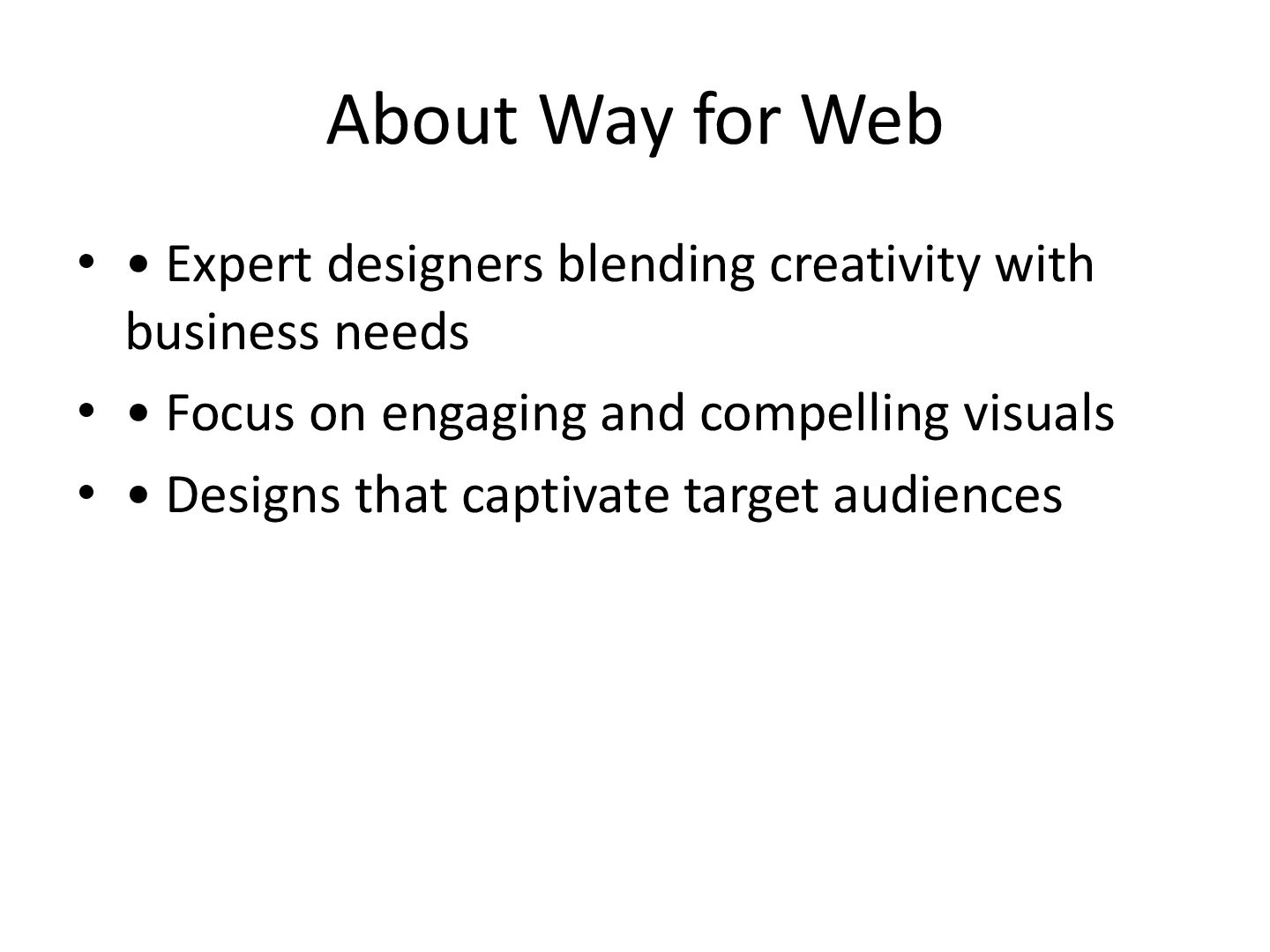 About Way for Web

• • Expert designers blending creativity with business needs
• • Focus on engaging and compelling visuals
• • Designs that captivate target audiences